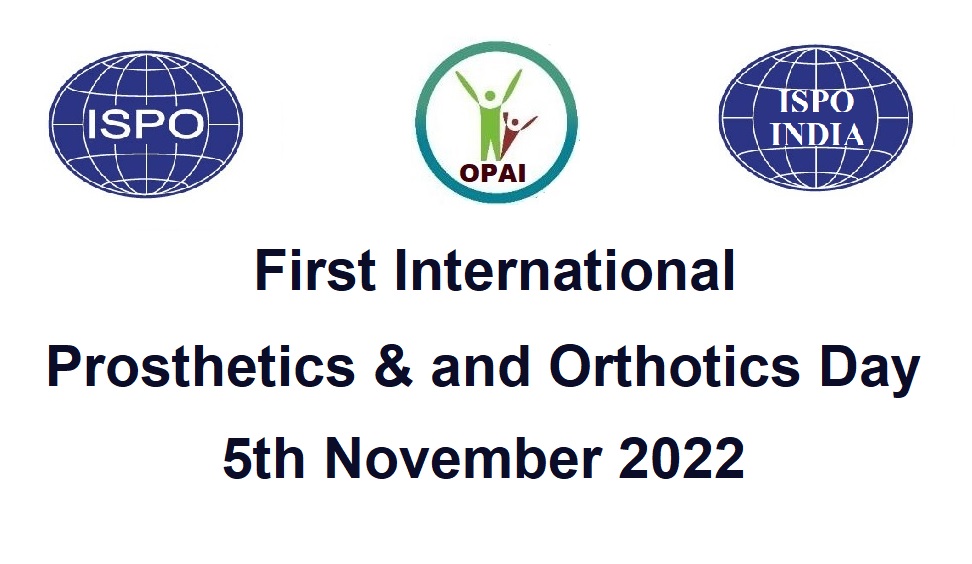 ISPO

OPAI

ISPO INDIA

First International

Prosthetics & and Orthotics Day

5th November 2022